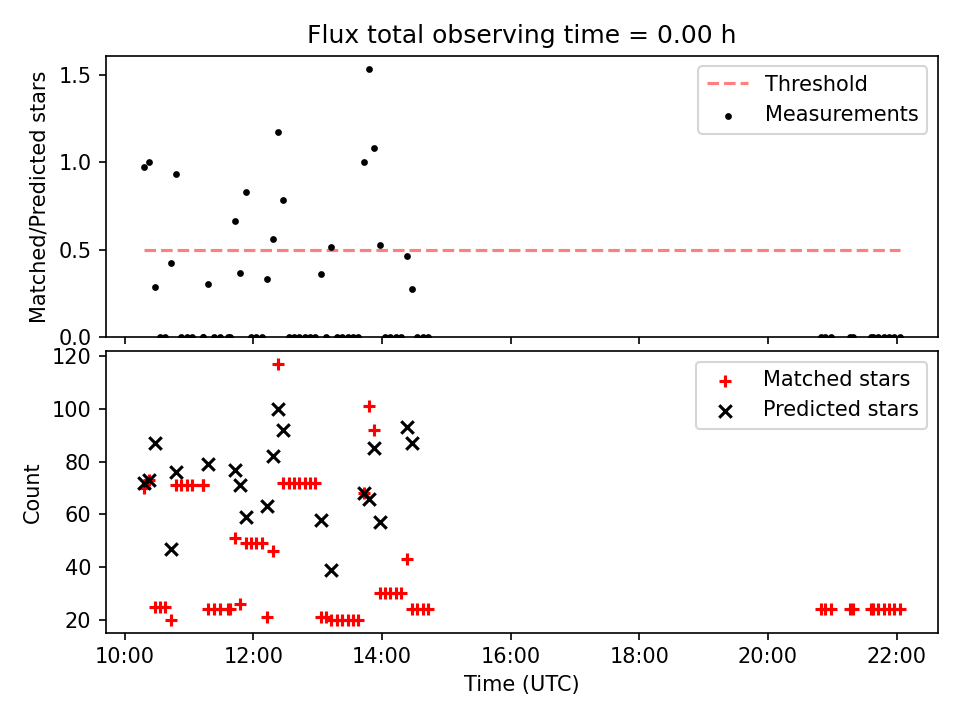 Flux total observing time = 0.00 h

Matched/Predicted stars

1.5
1.0
0.5
0.0

Threshold
Measurements

Count

120
100
80
60
40
20

Matched stars
Predicted stars

10:00
12:00
14:00
16:00
18:00
20:00
22:00

Time (UTC)